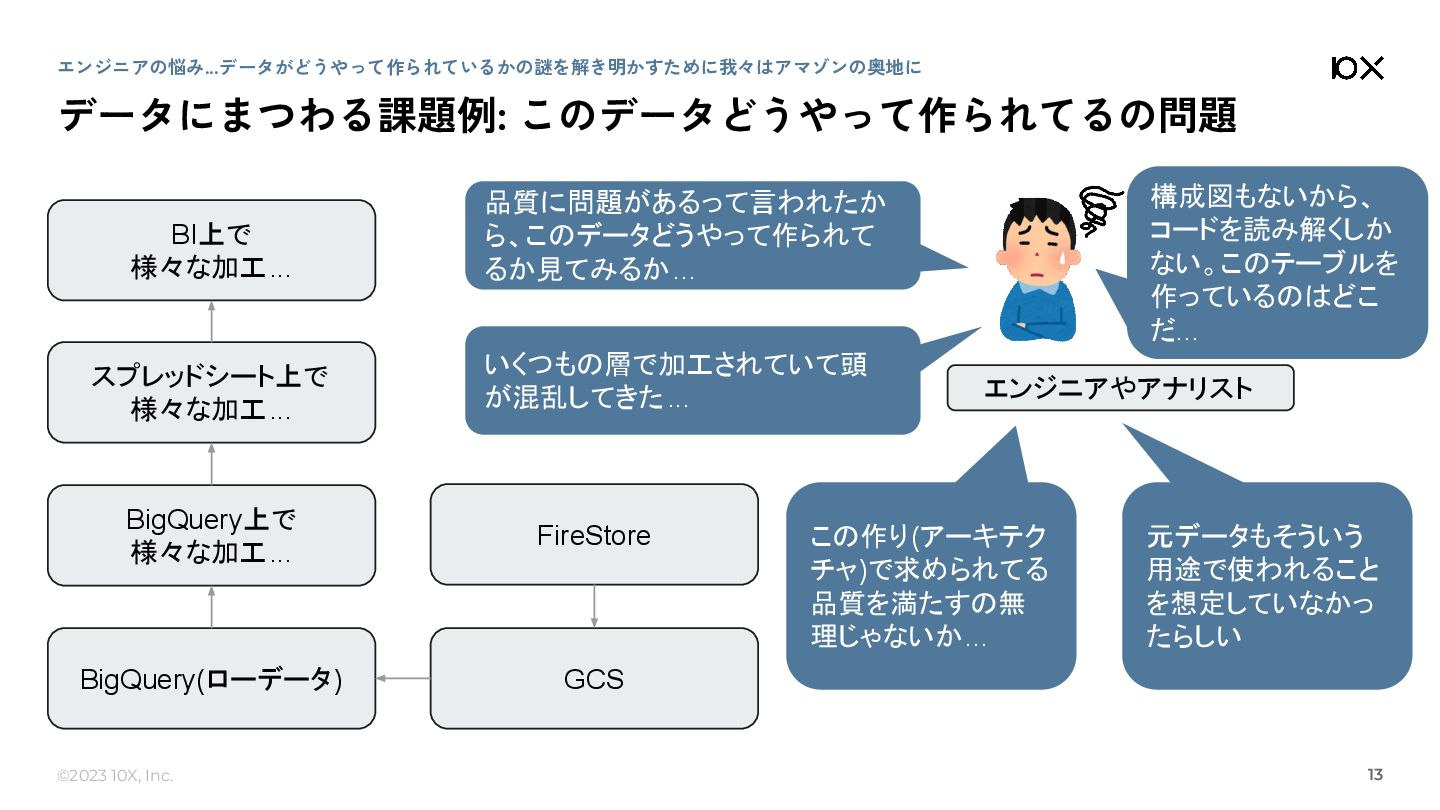 エンジニアの悩み…データがどうやって作られているかの謎を解き明かすために我々はアマゾンの奥地に

10X

データにまつわる課題例: このデータどうやって作られてるの問題

BI上で
様々な加工…

スプレッドシート上で
様々な加工…

BigQuery上で
様々な加工…

BigQuery(ローデータ)

FireStore

GCS

品質に問題があるって言われたから、このデータどうやって作られてるか見てみるか…

いくつもの層で加工されていて頭が混乱してきた…

構成図もないから、コードを読み解くしかない。このテーブルを作っているのはどこだ…

エンジニアやアナリスト

この作り(アーキテクチャ)で求められてる品質を満たすの無理じゃないか…

元データもそういう用途で使われることを想定していなかったらしい

©2023 10X, Inc.

13